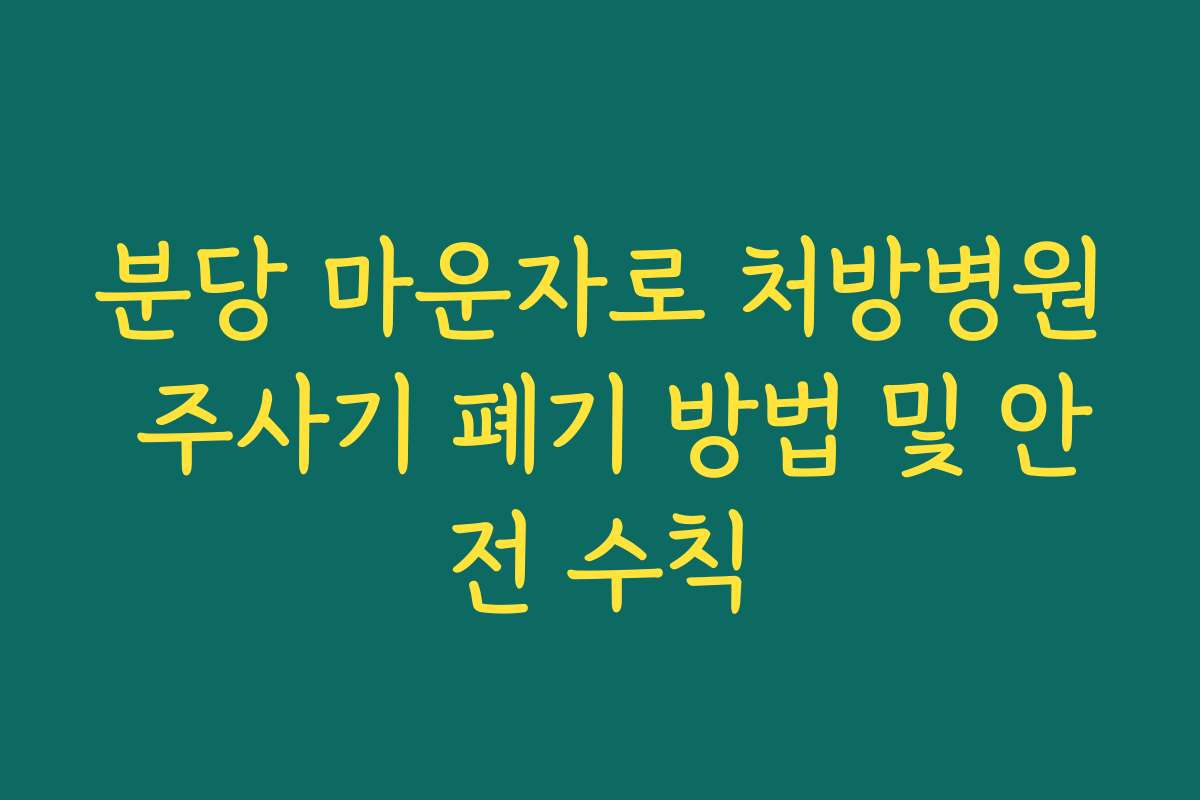 분당 마운자로 처방병원 주사기 폐기 방법 및 안전 수칙